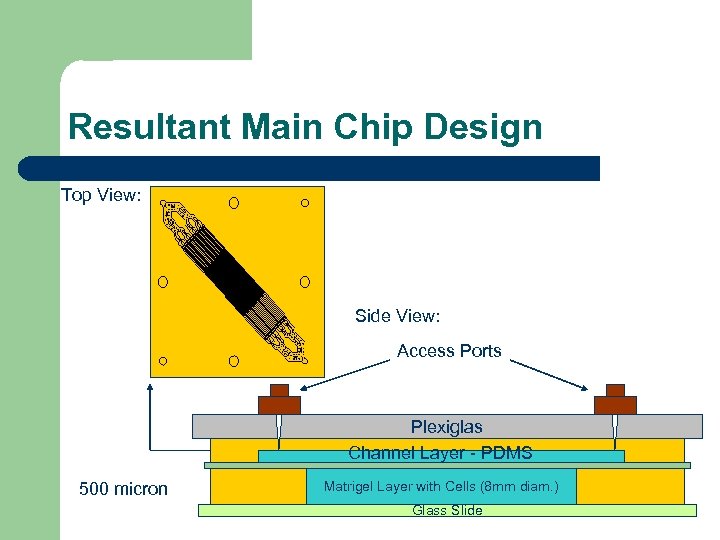 Resultant Main Chip Design

Top View:

Side View:

Access Ports

Plexiglas

Channel Layer - PDMS

500 micron

Matrigel Layer with Cells (8mm diam.)

Glass Slide